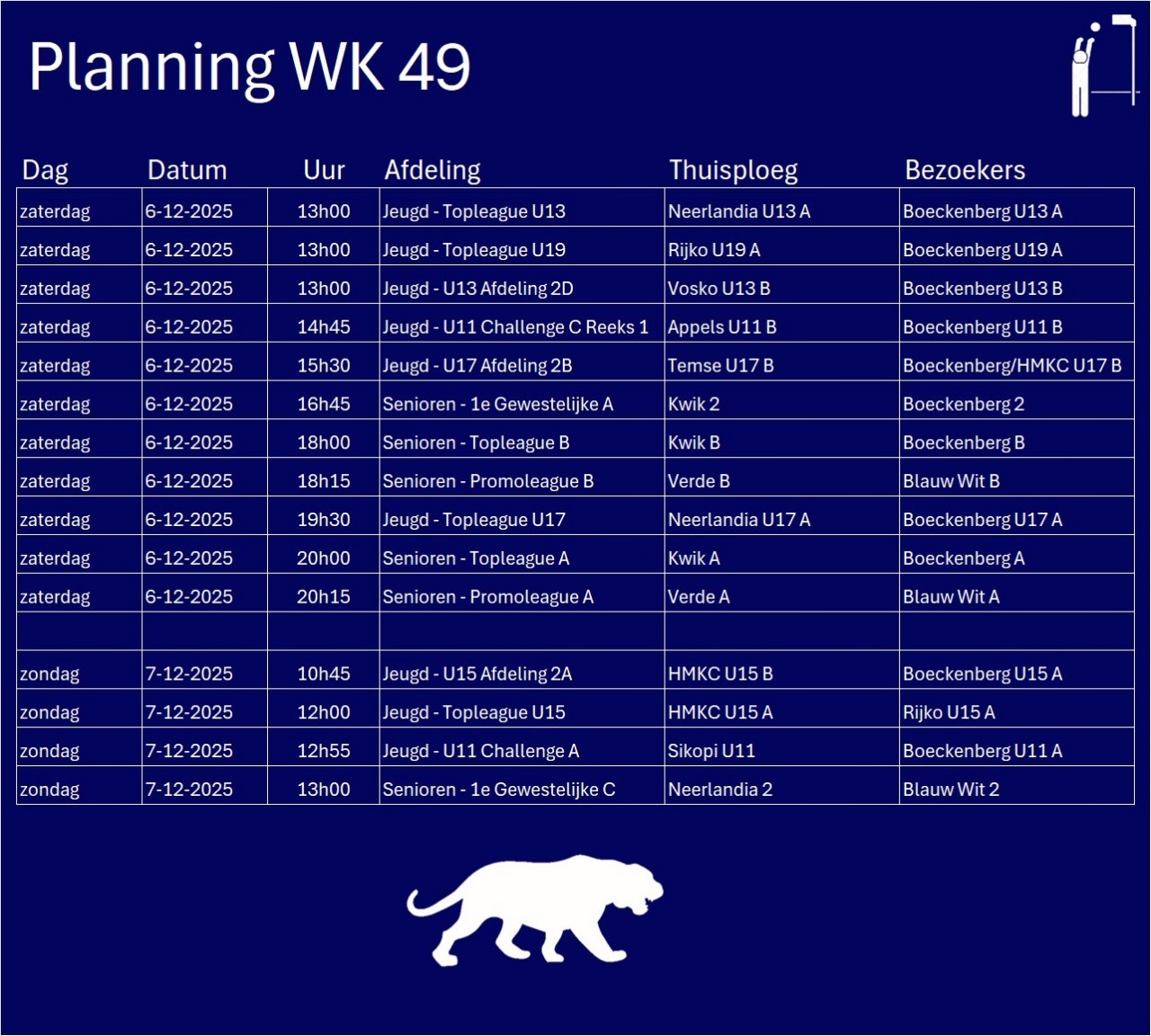 Planning WK 49

| Dag | Datum | Uur | Afdeling | Thuisploeg | Bezoekers |
|---|---|---|---|---|---|
| zaterdag | 6-12-2025 | 13h00 | Jeugd - Topleague U13 | Neerlandia U13 A | Boeckenberg U13 A |
| zaterdag | 6-12-2025 | 13h00 | Jeugd - Topleague U19 | Rijko U19 A | Boeckenberg U19 A |
| zaterdag | 6-12-2025 | 13h00 | Jeugd - U13 Afdeling 2D | Vosko U13 B | Boeckenberg U13 B |
| zaterdag | 6-12-2025 | 14h45 | Jeugd - U11 Challenge C Reeks 1 | Appels U11 B | Boeckenberg U11 B |
| zaterdag | 6-12-2025 | 15h30 | Jeugd - U17 Afdeling 2B | Temse U17 B | Boeckenberg/HMKC U17 B |
| zaterdag | 6-12-2025 | 16h45 | Senioren - 1e Gewestelijke A | Kwik 2 | Boeckenberg 2 |
| zaterdag | 6-12-2025 | 18h00 | Senioren - Topleague B | Kwik B | Boeckenberg B |
| zaterdag | 6-12-2025 | 18h15 | Senioren - Promoleague B | Verde B | Blauw Wit B |
| zaterdag | 6-12-2025 | 19h30 | Jeugd - Topleague U17 | Neerlandia U17 A | Boeckenberg U17 A |
| zaterdag | 6-12-2025 | 20h00 | Senioren - Topleague A | Kwik A | Boeckenberg A |
| zaterdag | 6-12-2025 | 20h15 | Senioren - Promoleague A | Verde A | Blauw Wit A |
| | | | | | |
| zondag | 7-12-2025 | 10h45 | Jeugd - U15 Afdeling 2A | HMKC U15 B | Boeckenberg U15 A |
| zondag | 7-12-2025 | 12h00 | Jeugd - Topleague U15 | HMKC U15 A | Rijko U15 A |
| zondag | 7-12-2025 | 12h55 | Jeugd - U11 Challenge A | Sikopi U11 | Boeckenberg U11 A |
| zondag | 7-12-2025 | 13h00 | Senioren - 1e Gewestelijke C | Neerlandia 2 | Blauw Wit 2 |